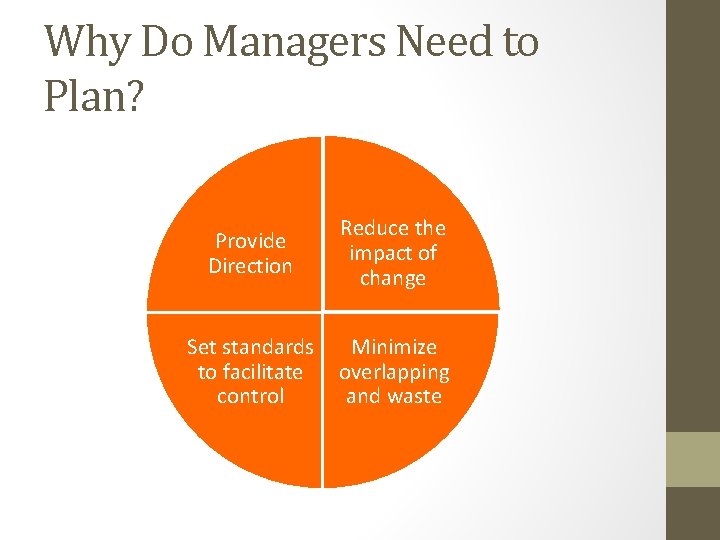 Why Do Managers Need to Plan?

Provide Direction

Reduce the impact of change

Set standards to facilitate control

Minimize overlapping and waste